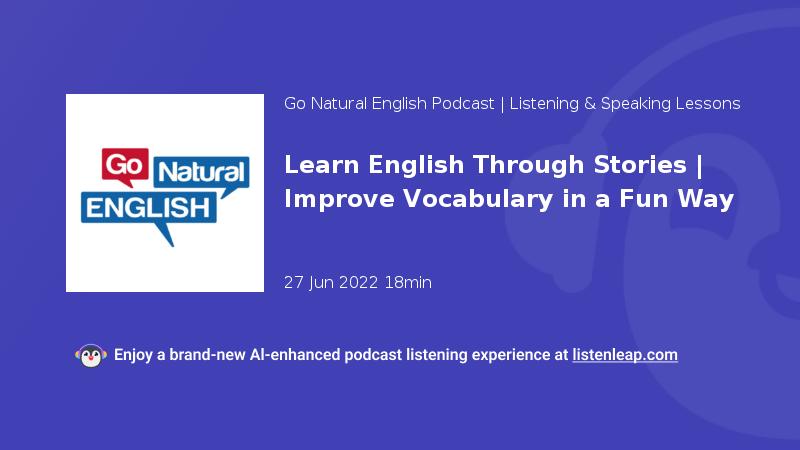 Go Natural ENGLISH

Go Natural English Podcast | Listening & Speaking Lessons

Learn English Through Stories | Improve Vocabulary in a Fun Way

27 Jun 2022 18min

Enjoy a brand-new AI-enhanced podcast listening experience at listenleap.com